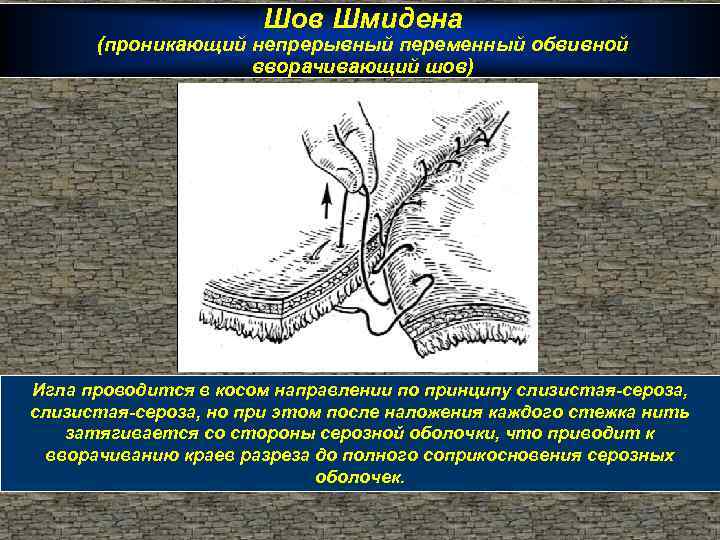 Шов Шмидена
(проникающий непрерывный переменный обвивной вворачивающий шов)

Игла проводится в косом направлении по принципу слизистая-сероза, слизистая-сероза, но при этом после наложения каждого стежка нить затягивается со стороны серозной оболочки, что приводит к вворачиванию краев разреза до полного соприкосновения серозных оболочек.